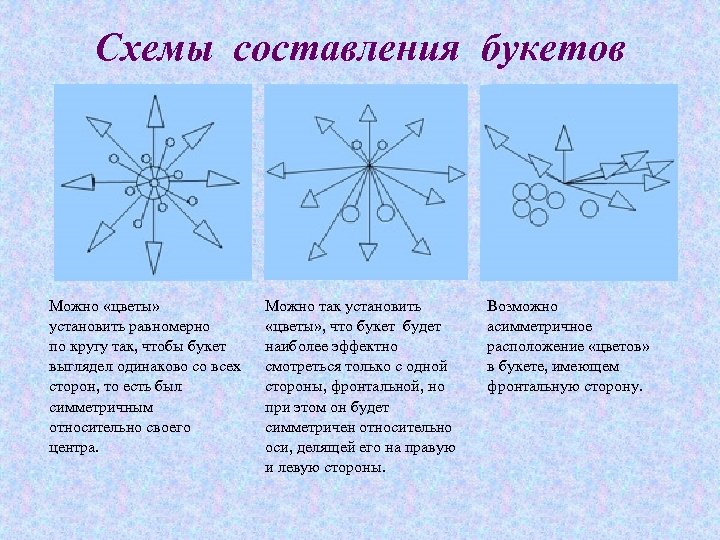 Схемы составления букетов

Можно «цветы» установить равномерно по кругу так, чтобы букет выглядел одинаково со всех сторон, то есть был симметричным относительно своего центра.

Можно так установить «цветы», что букет будет наиболее эффектно смотреться только с одной стороны, фронтальной, но при этом он будет симметричен относительно оси, делящей его на правую и левую стороны.

Возможно асимметричное расположение «цветов» в букете, имеющем фронтальную сторону.